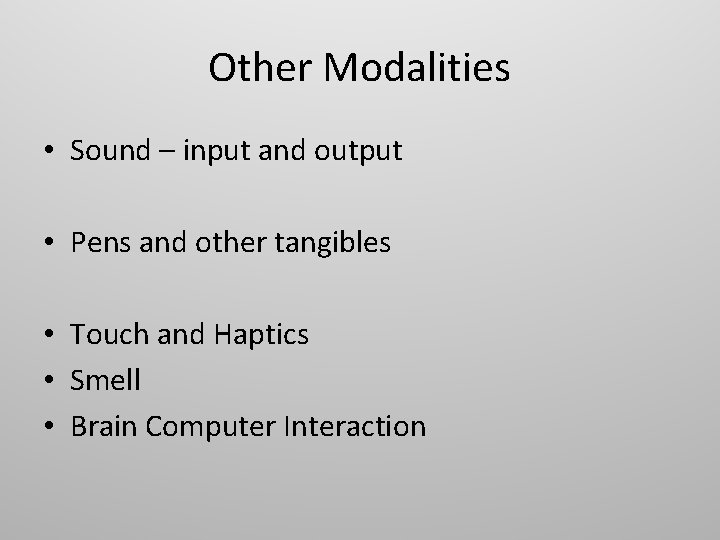 Other Modalities

• Sound – input and output

• Pens and other tangibles

• Touch and Haptics
• Smell
• Brain Computer Interaction